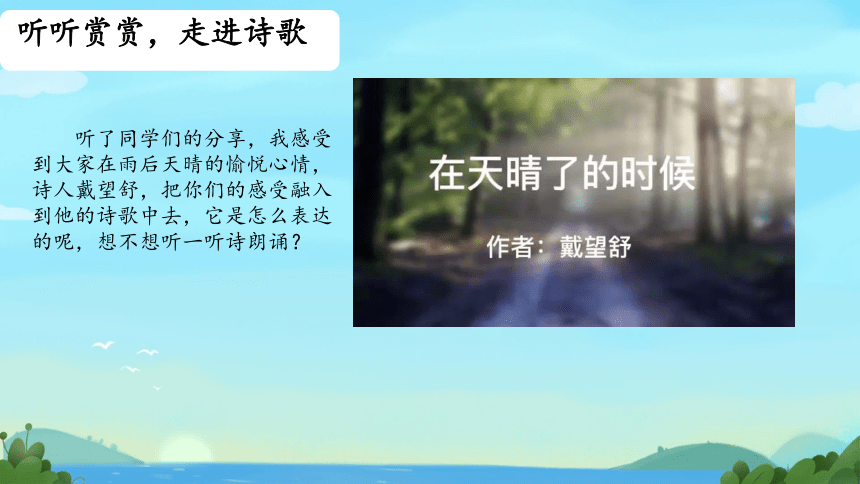 听听赏赏，走进诗歌

听了同学们的分享，我感受到大家在雨后天晴的愉悦心情，诗人戴望舒，把你们的感受融入到他的诗歌中去，它是怎么表达的呢，想不想听一听诗朗诵？

在天晴了的时候

作者：戴望舒